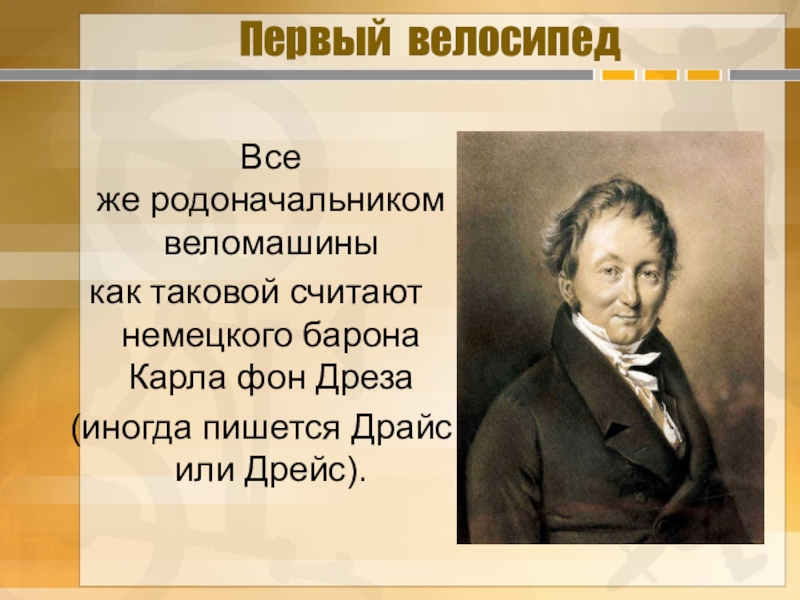 Первый велосипед

Все же родоначальником веломашины как таковой считают немецкого барона Карла фон Дреза (иногда пишется Драйс или Дрейс).